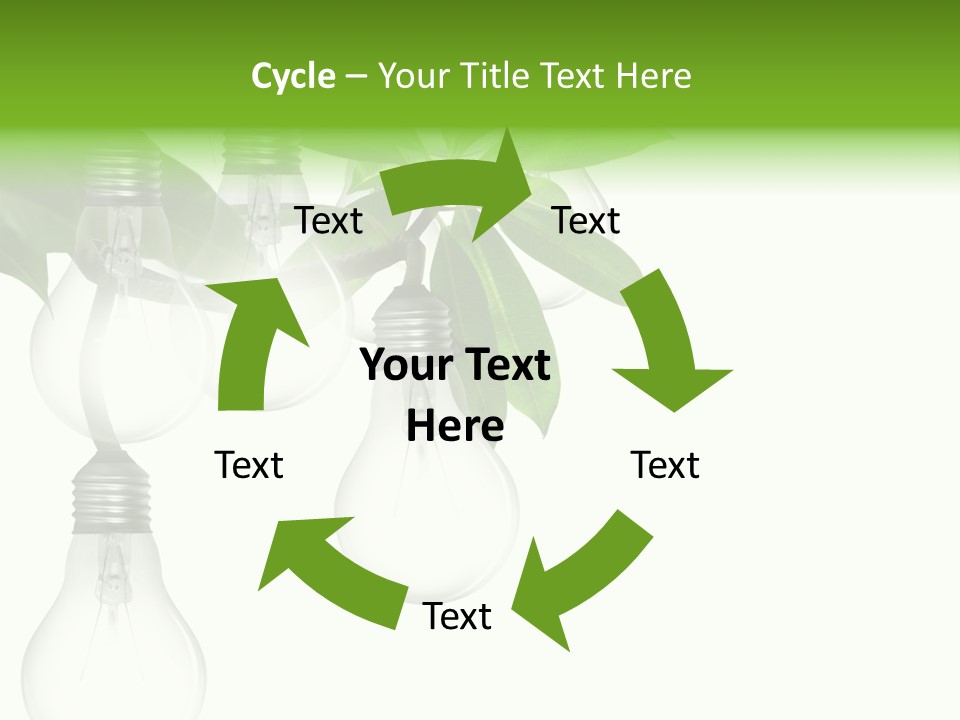 Cycle – Your Title Text Here

Text

Text

Your Text Here

Text

Text

Text